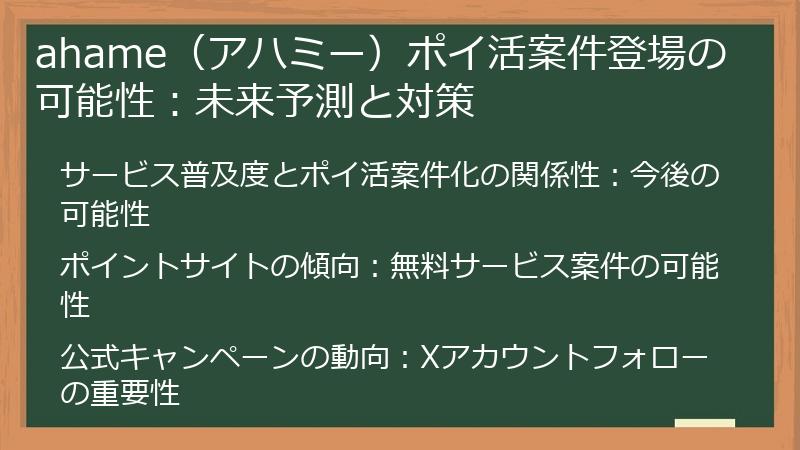 ahame（アハミー）ポイ活案件登場の可能性：未来予測と対策

サービス普及度とポイ活案件化の関係性：今後の可能性

ポイントサイトの傾向：無料サービス案件の可能性

公式キャンペーンの動向：Xアカウントフォローの重要性